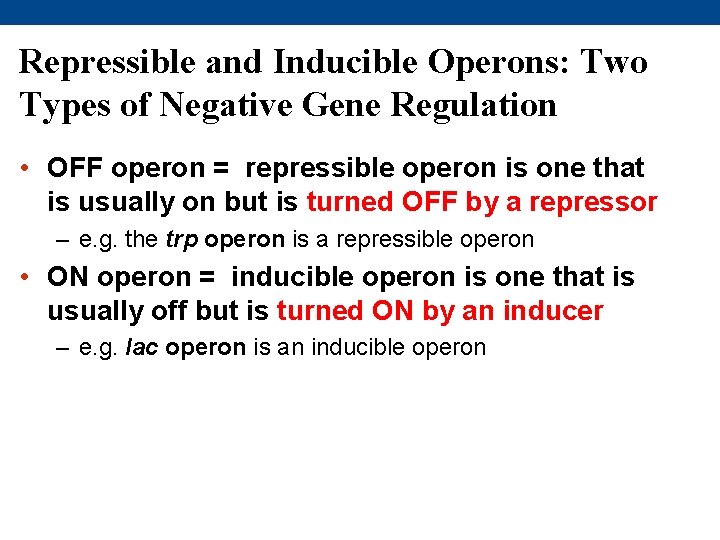 Repressible and Inducible Operons: Two Types of Negative Gene Regulation

• OFF operon = repressible operon is one that is usually on but is turned OFF by a repressor
– e.g. the trp operon is a repressible operon

• ON operon = inducible operon is one that is usually off but is turned ON by an inducer
– e.g. lac operon is an inducible operon